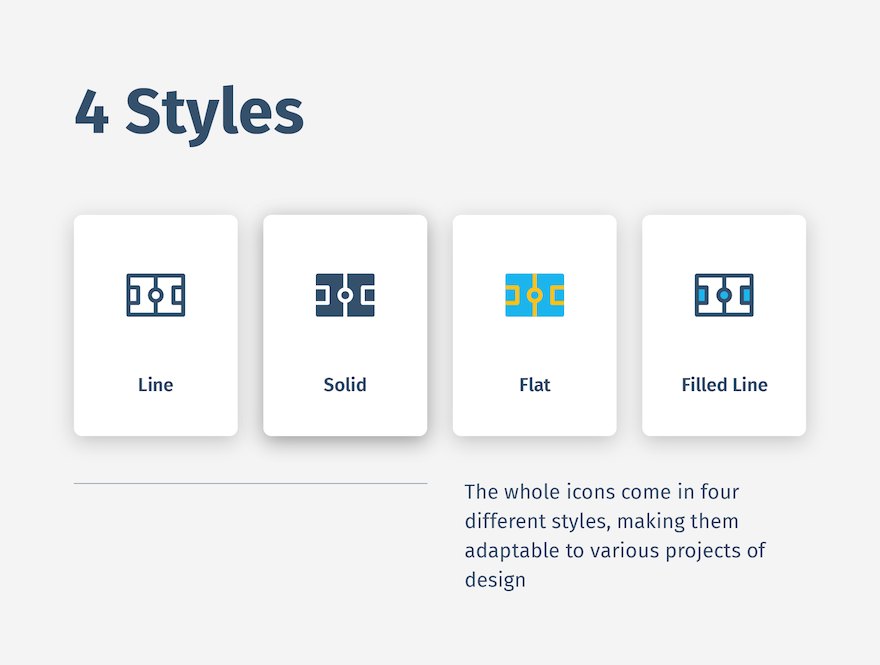 4 Styles

Line

Solid

Flat

Filled Line

The whole icons come in four different styles, making them adaptable to various projects of design